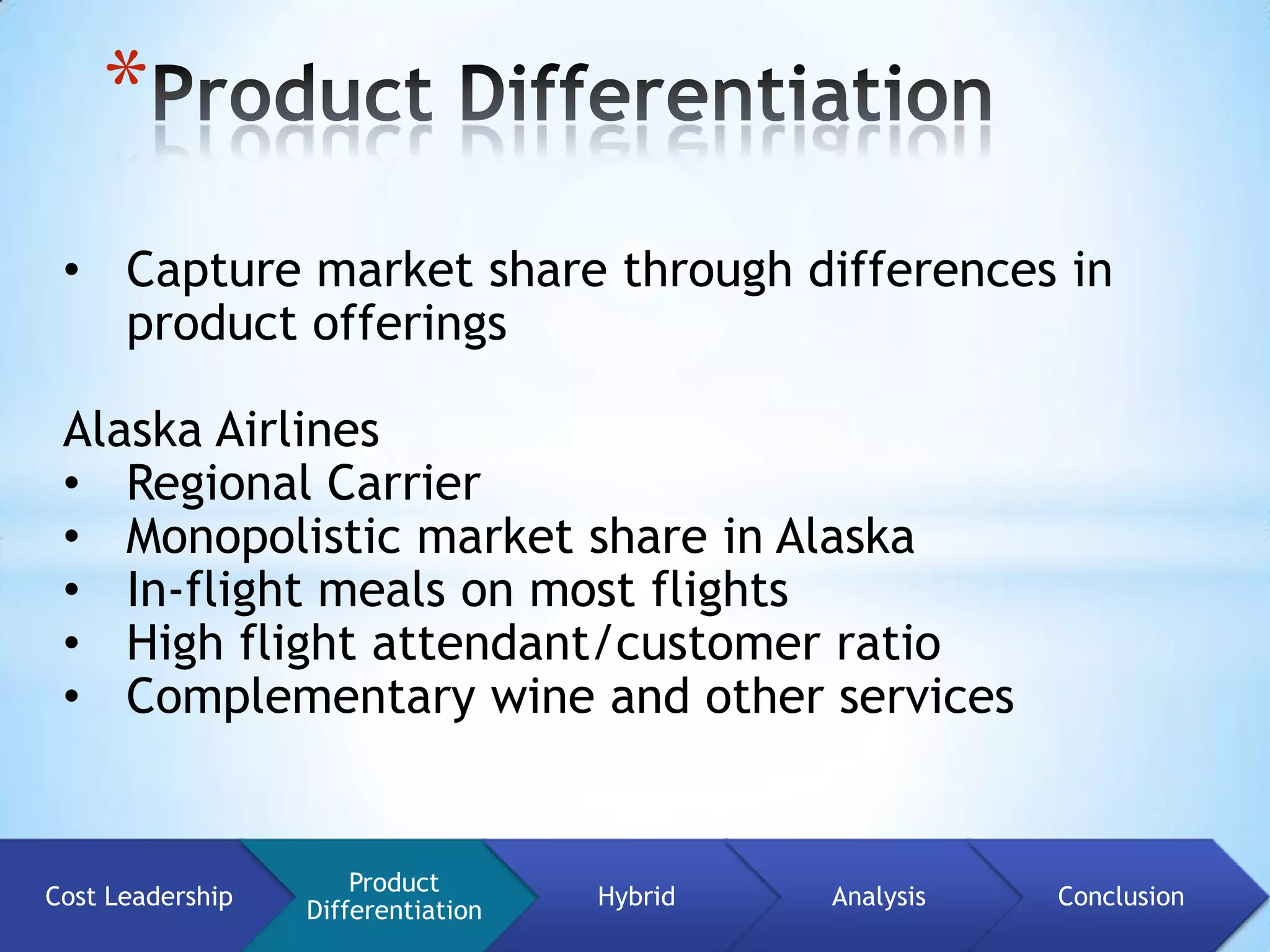 *Product Differentiation

• Capture market share through differences in product offerings

Alaska Airlines
• Regional Carrier
• Monopolistic market share in Alaska
• In-flight meals on most flights
• High flight attendant/customer ratio
• Complementary wine and other services

Cost Leadership
Product Differentiation
Hybrid
Analysis
Conclusion